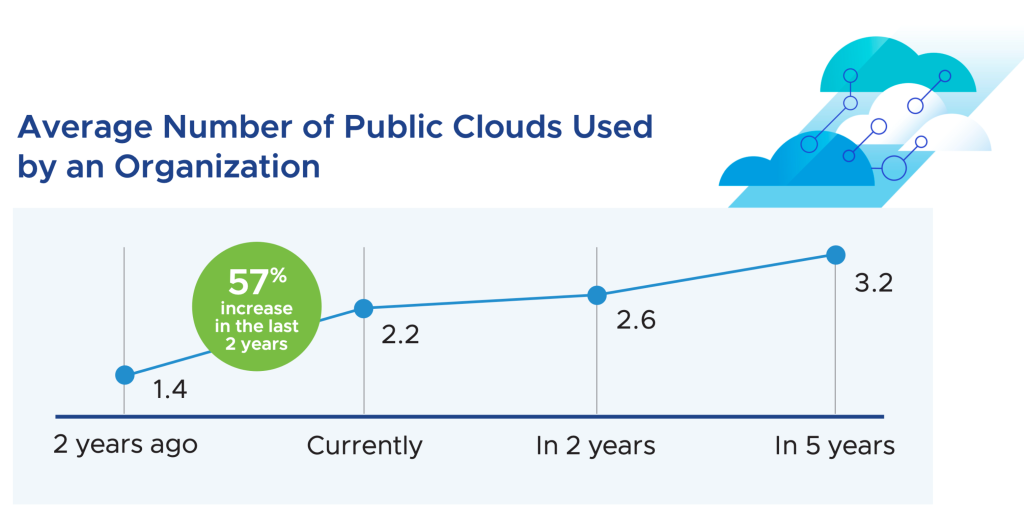 Average Number of Public Clouds Used by an Organization

57% increase in the last 2 years

1.4

2.2

2.6

3.2

2 years ago

Currently

In 2 years

In 5 years